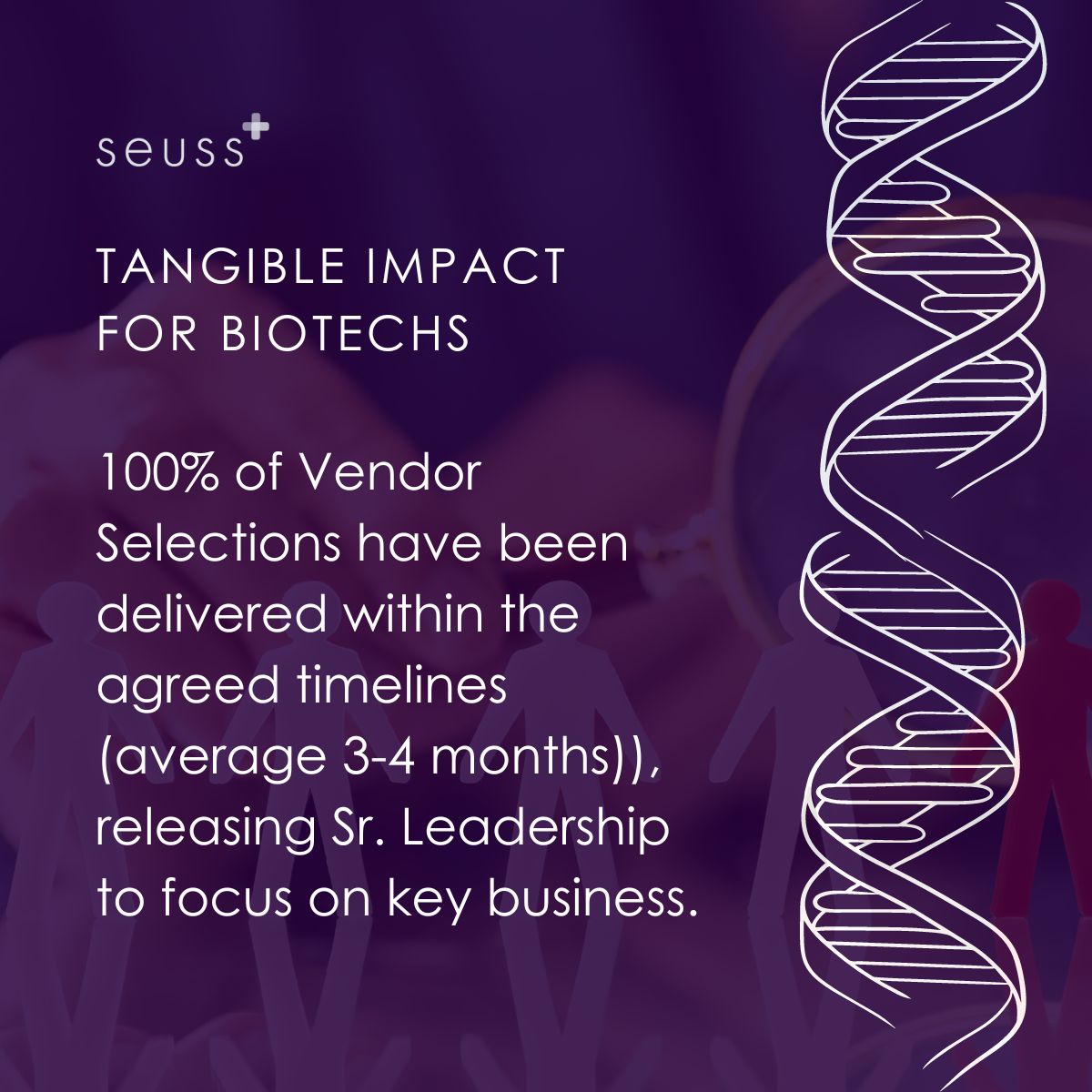 seuss+

TANGIBLE IMPACT FOR BIOTECHS

100% of Vendor Selections have been delivered within the agreed timelines (average 3-4 months)), releasing Sr. Leadership to focus on key business.